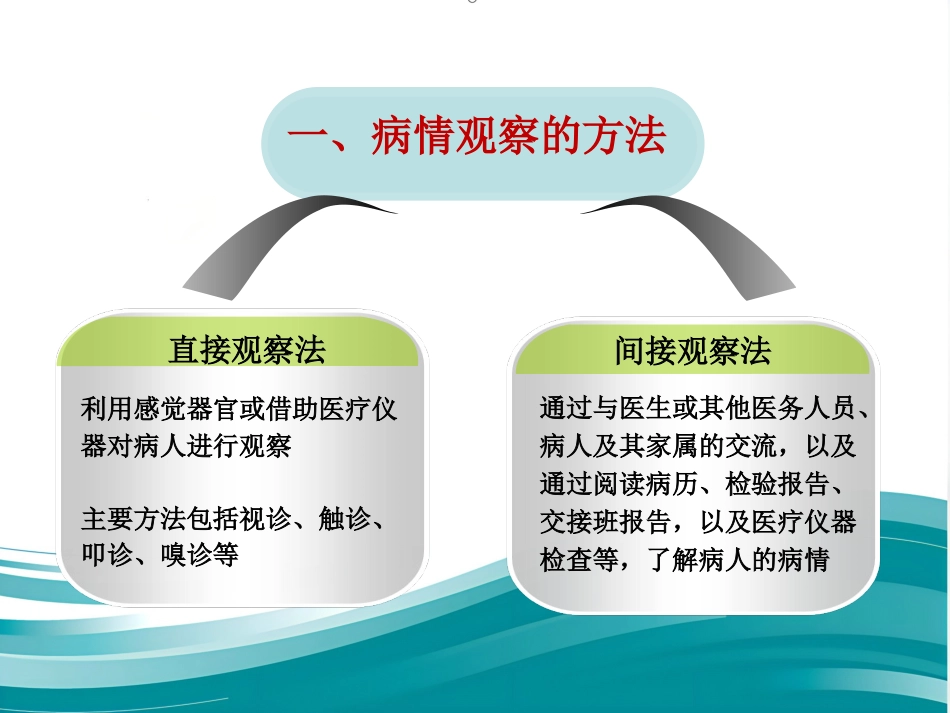 一、病情观察的方法

直接观察法

利用感觉器官或借助医疗仪器对病人进行观察

主要方法包括视诊、触诊、叩诊、嗅诊等

间接观察法

通过与医生或其他医务人员、病人及其家属的交流，以及通过阅读病历、检验报告、交接班报告，以及医疗仪器检查等，了解病人的病情